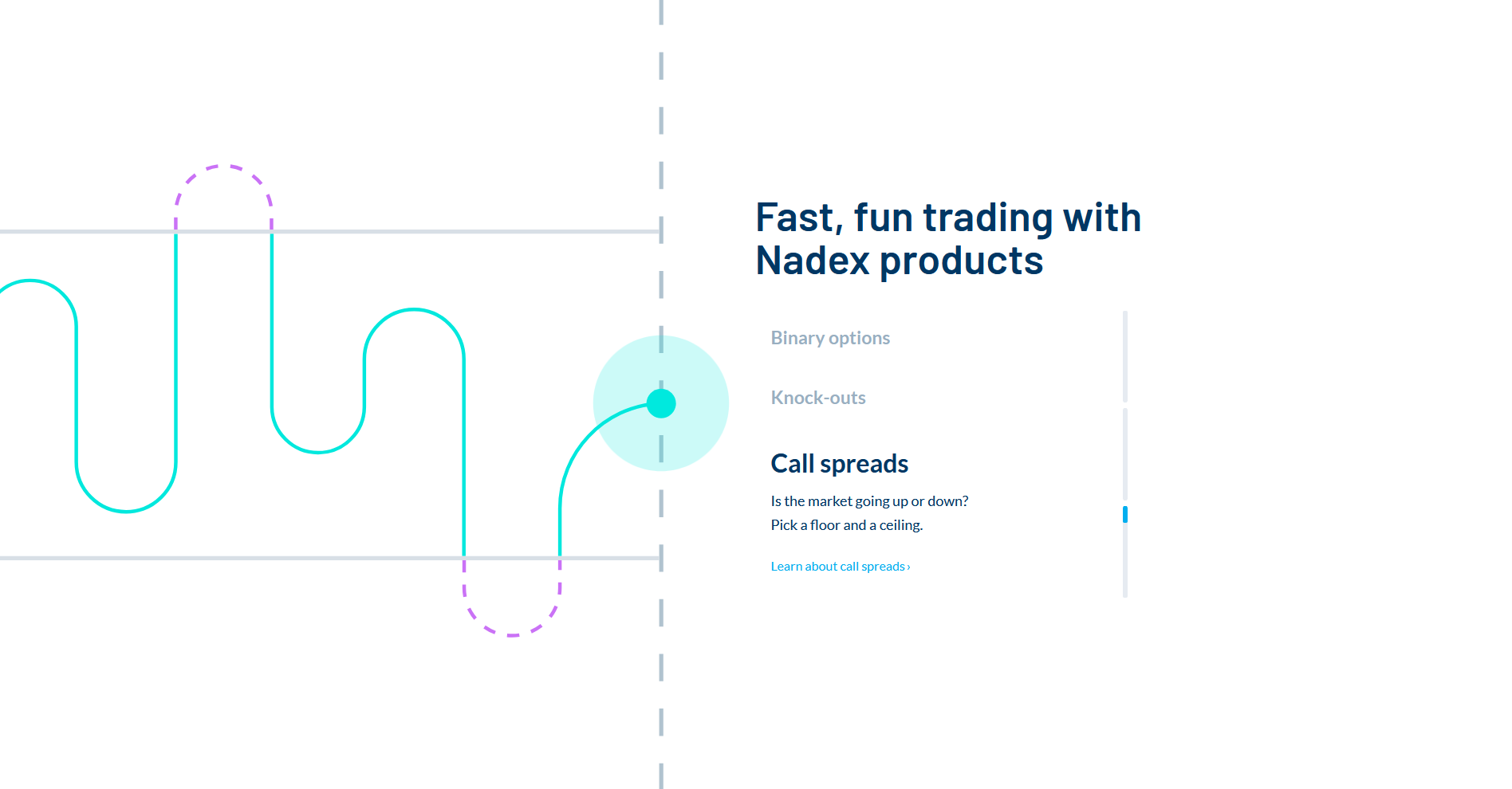 Fast, fun trading with Nadex products

Binary options

Knock-outs

Call spreads

Is the market going up or down?
Pick a floor and a ceiling.

Learn about call spreads ›